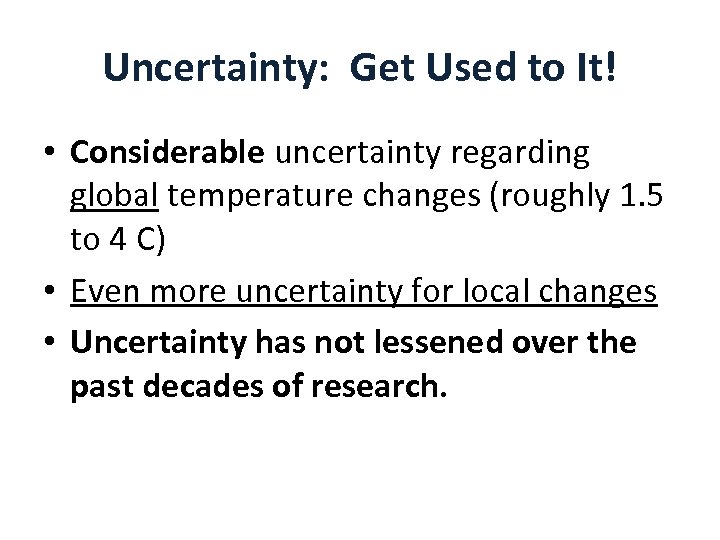 Uncertainty:  Get Used to It!

• Considerable uncertainty regarding global temperature changes (roughly 1.5 to 4 C)
• Even more uncertainty for local changes
• Uncertainty has not lessened over the past decades of research.